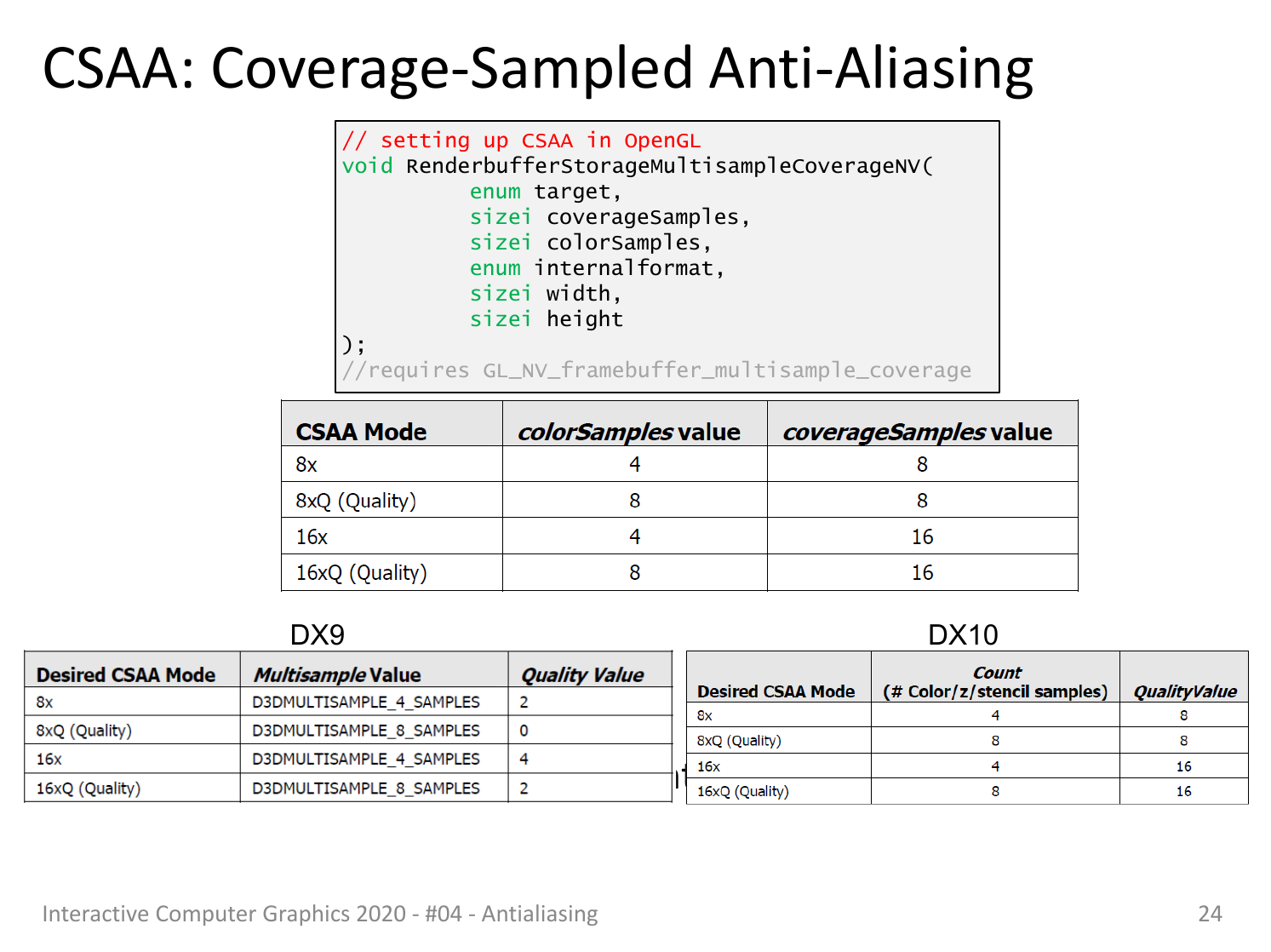 CSAA: Coverage-Sampled Anti-Aliasing

// setting up CSAA in OpenGL
void RenderbufferStorageMultisampleCoverageNV(
          enum target,
          sizei coverageSamples,
          sizei colorSamples,
          enum internalformat,
          sizei width,
          sizei height
);
//requires GL_NV_framebuffer_multisample_coverage

| CSAA Mode | colorSamples value | coverageSamples value |
|---|---|---|
| 8x | 4 | 8 |
| 8xQ (Quality) | 8 | 8 |
| 16x | 4 | 16 |
| 16xQ (Quality) | 8 | 16 |

DX9

| Desired CSAA Mode | Multisample Value | Quality Value |
|---|---|---|
| 8x | D3DMULTISAMPLE_4_SAMPLES | 2 |
| 8xQ (Quality) | D3DMULTISAMPLE_8_SAMPLES | 0 |
| 16x | D3DMULTISAMPLE_4_SAMPLES | 4 |
| 16xQ (Quality) | D3DMULTISAMPLE_8_SAMPLES | 2 |

DX10

| Desired CSAA Mode | Count (# Color/z/stencil samples) | QualityValue |
|---|---|---|
| 8x | 4 | 8 |
| 8xQ (Quality) | 8 | 8 |
| 16x | 4 | 16 |
| 16xQ (Quality) | 8 | 16 |

Interactive Computer Graphics 2020 - #04 - Antialiasing
24